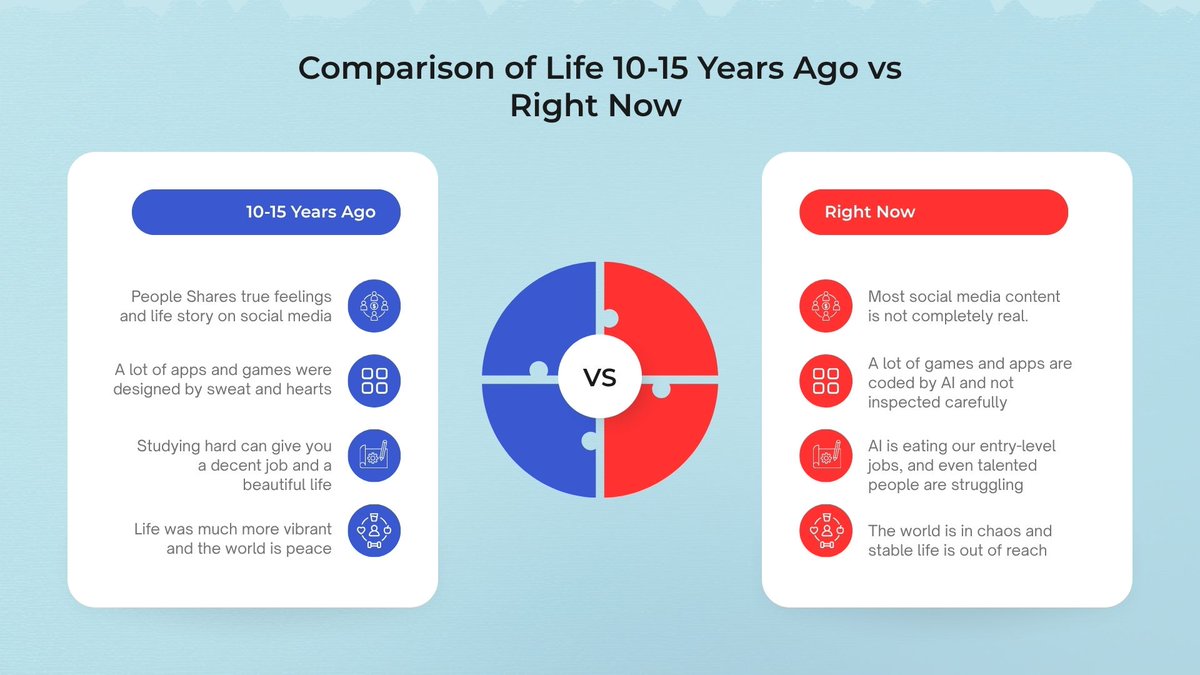 Comparison of Life 10-15 Years Ago vs Right Now

10-15 Years Ago

People Shares true feelings and life story on social media

A lot of apps and games were designed by sweat and hearts

Studying hard can give you a decent job and a beautiful life

Life was much more vibrant and the world is peace

VS

Right Now

Most social media content is not completely real.

A lot of games and apps are coded by AI and not inspected carefully

AI is eating our entry-level jobs, and even talented people are struggling

The world is in chaos and stable life is out of reach